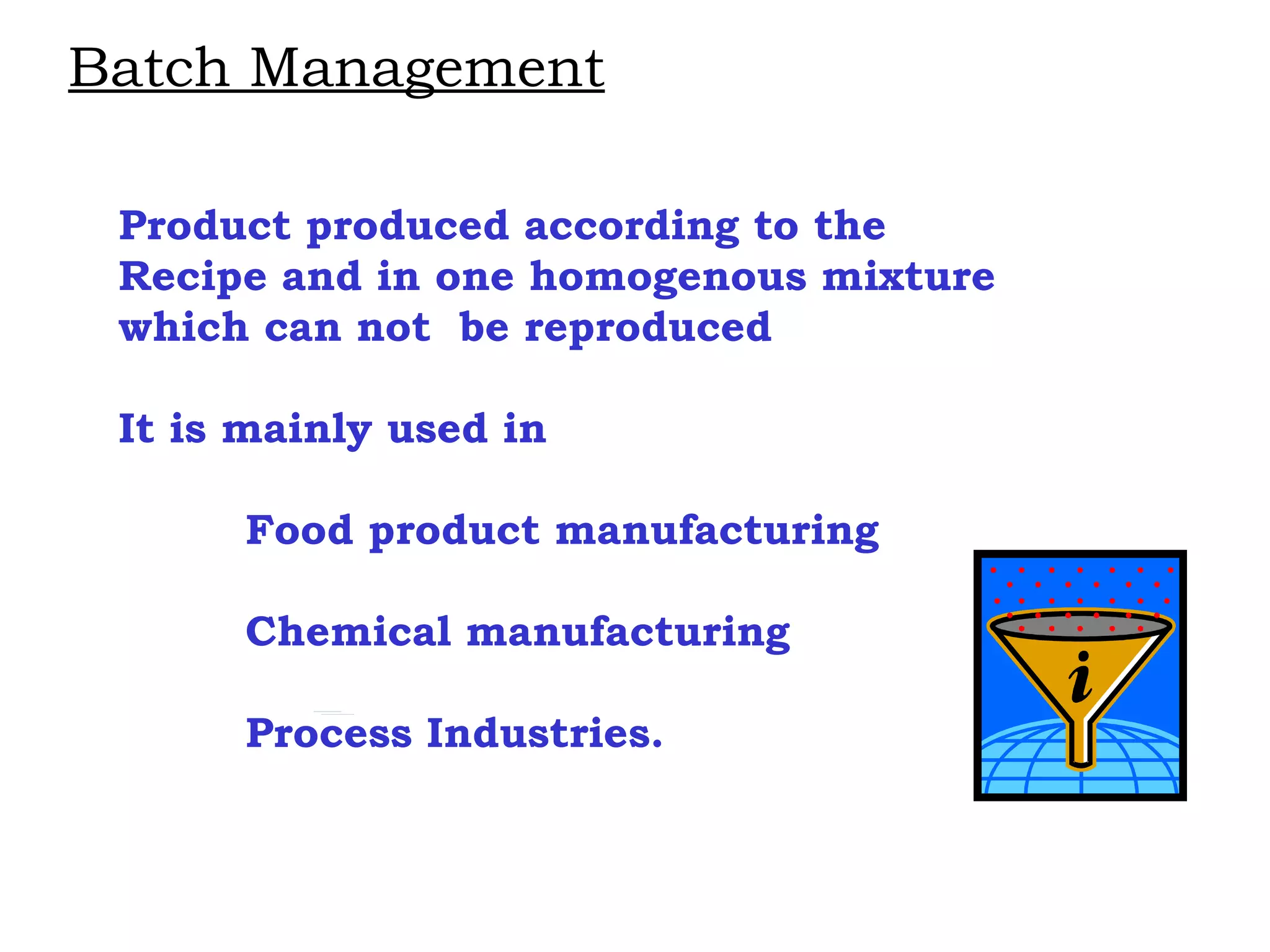 Batch Management

Product produced according to the Recipe and in one homogenous mixture which can not be reproduced

It is mainly used in

Food product manufacturing

Chemical manufacturing

Process Industries.

i